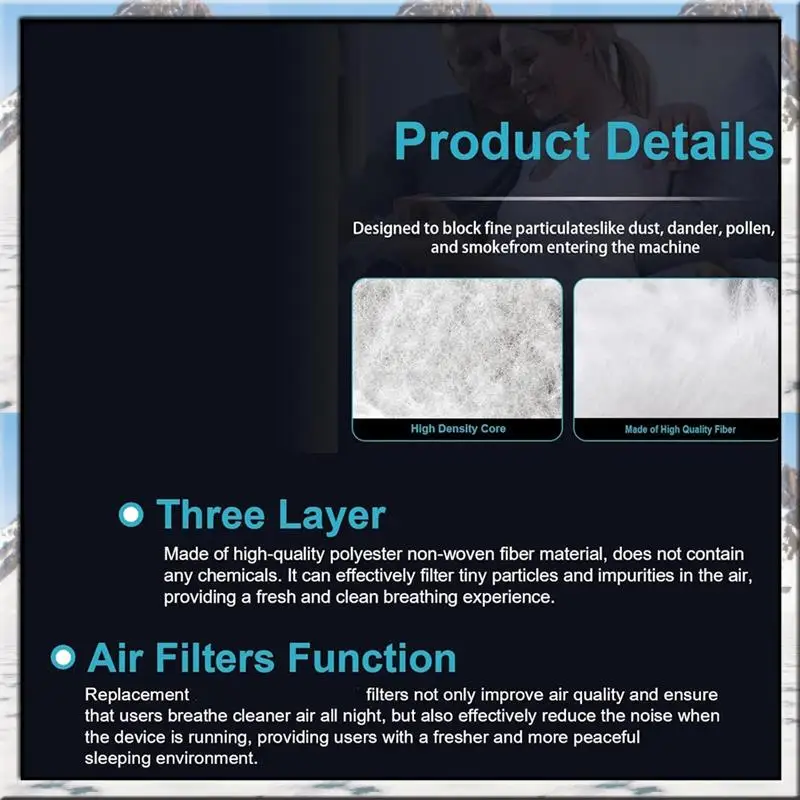 Product Details

Designed to block fine particulateslike dust, dander, pollen, and smokefrom entering the machine

High Density Core

Made of High Quality Fiber

Three Layer

Made of high-quality polyester non-woven fiber material, does not contain any chemicals. It can effectively filter tiny particles and impurities in the air, providing a fresh and clean breathing experience.

Air Filters Function

Replacement filters not only improve air quality and ensure that users breathe cleaner air all night, but also effectively reduce the noise when the device is running, providing users with a fresher and more peaceful sleeping environment.